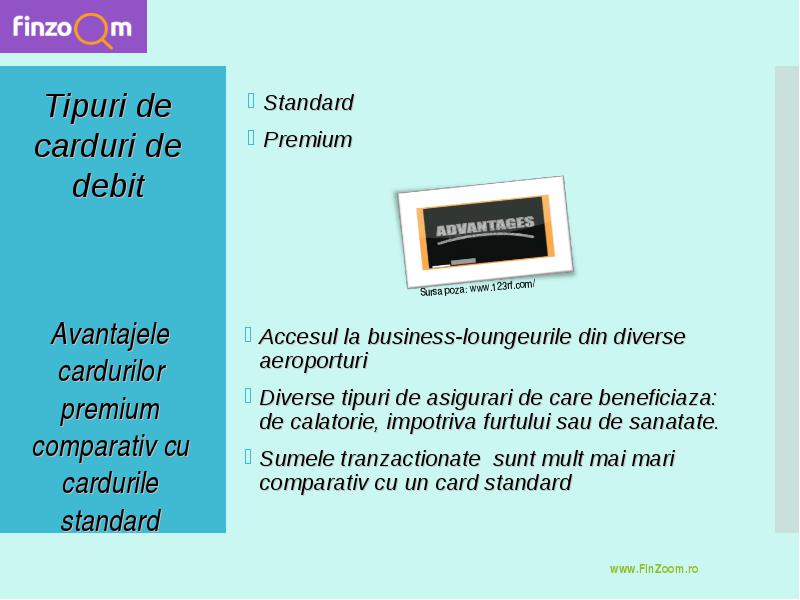 finzoom

Tipuri de carduri de debit

Standard

Premium

ADVANTAGES

Sursa poza: www.123rf.com/

Avantajele cardurilor premium comparativ cu cardurile standard

Accesul la business-loungeurile din diverse aeroporturi

Diverse tipuri de asigurari de care beneficiaza: de calatorie, impotriva furtului sau de sanatate.

Sumele tranzactionate sunt mult mai mari comparativ cu un card standard

www.FinZoom.ro